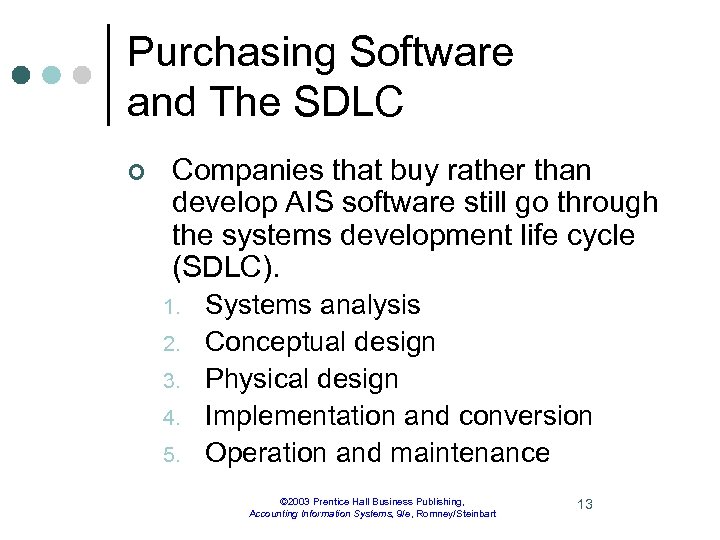 Purchasing Software and The SDLC

Companies that buy rather than develop AIS software still go through the systems development life cycle (SDLC).

1. Systems analysis
2. Conceptual design
3. Physical design
4. Implementation and conversion
5. Operation and maintenance

©2003 Prentice Hall Business Publishing, Accounting Information Systems, 9/e, Romney/Steinbart

13